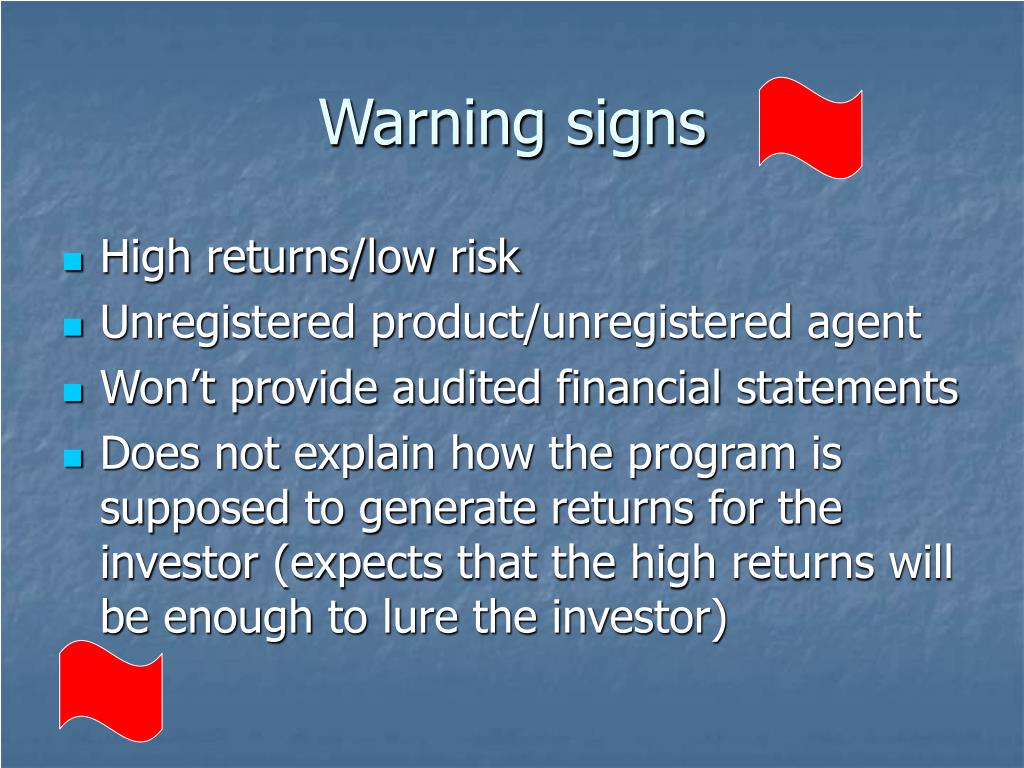 Warning signs

- High returns/low risk
- Unregistered product/unregistered agent
- Won’t provide audited financial statements
- Does not explain how the program is supposed to generate returns for the investor (expects that the high returns will be enough to lure the investor)